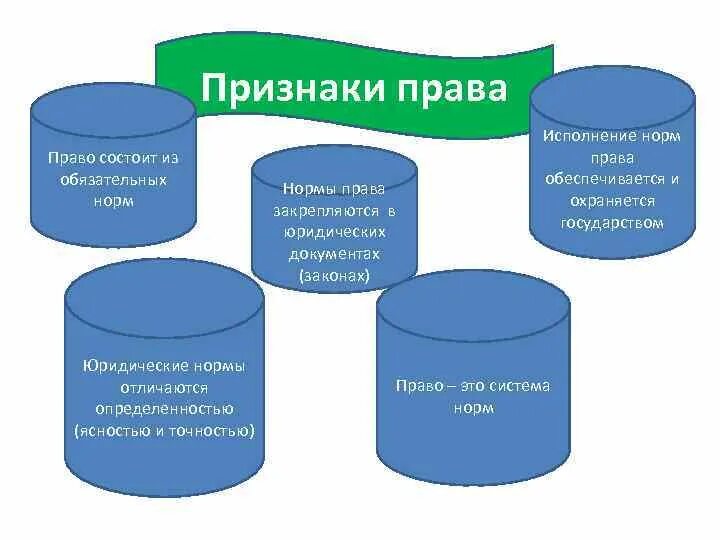 Признаки права

Право состоит из обязательных норм

Нормы права закрепляются в юридических документах (законах)

Исполнение норм права обеспечивается и охраняется государством

Юридические нормы отличаются определенностью (ясностью и точностью)

Право – это система норм